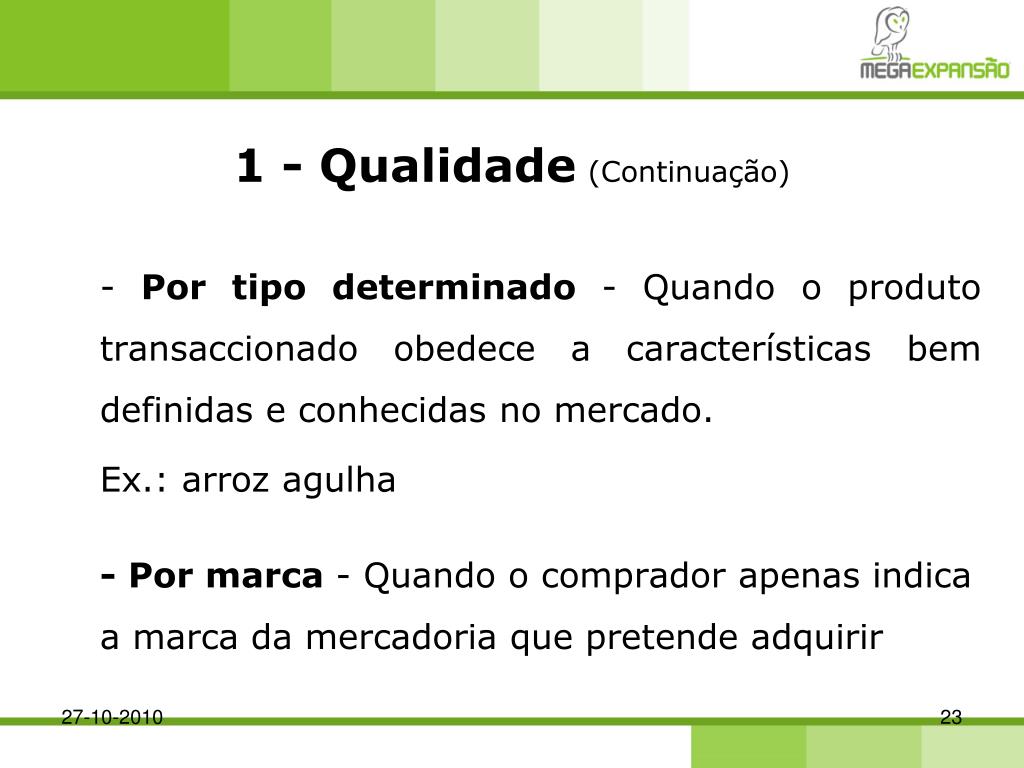 MEGAEXPANSÃO

1 - Qualidade (Continuação)

- Por tipo determinado - Quando o produto transaccionado obedece a características bem definidas e conhecidas no mercado.

Ex.: arroz agulha

- Por marca - Quando o comprador apenas indica a marca da mercadoria que pretende adquirir

27-10-2010

23